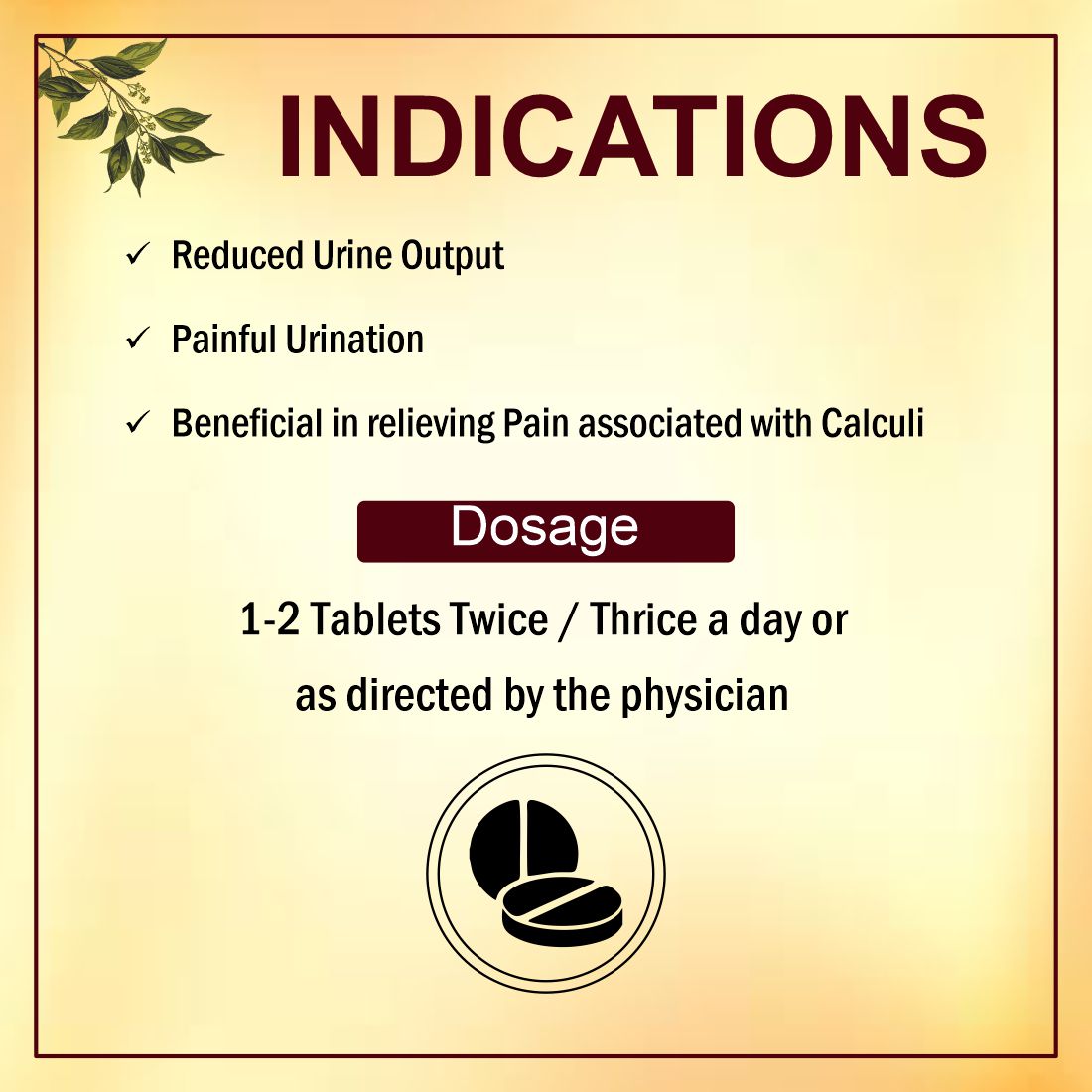 INDICATIONS

✓ Reduced Urine Output

✓ Painful Urination

✓ Beneficial in relieving Pain associated with Calculi

Dosage

1-2 Tablets Twice / Thrice a day or as directed by the physician